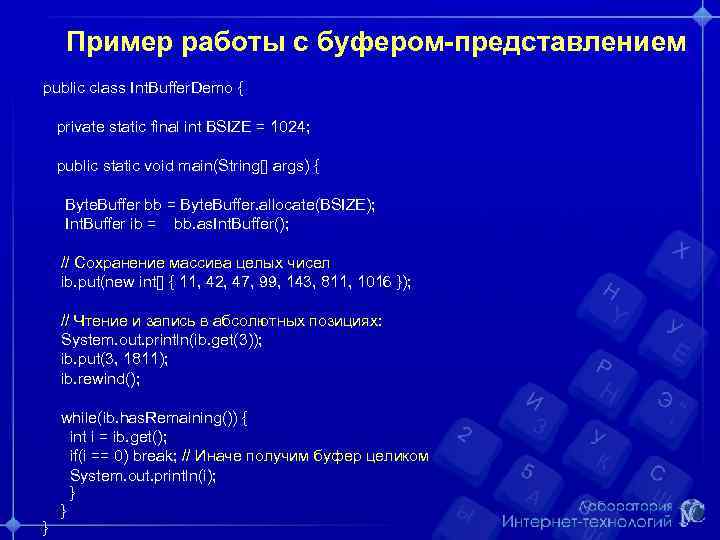 Пример работы с буфером-представлением

public class IntBufferDemo {

private static final int BSIZE = 1024;

public static void main(String[] args) {

ByteBuffer bb = ByteBuffer.allocate(BSIZE);
IntBuffer ib = bb.asIntBuffer();

// Сохранение массива целых чисел
ib.put(new int[] { 11, 42, 47, 99, 143, 811, 1016 });

// Чтение и запись в абсолютных позициях:
System.out.println(ib.get(3));
ib.put(3, 1811);
ib.rewind();

while(ib.hasRemaining()) {
int i = ib.get();
if(i == 0) break; // Иначе получим буфер целиком
System.out.println(i);
}
}
}

Лаборатория
Интернет-технологий